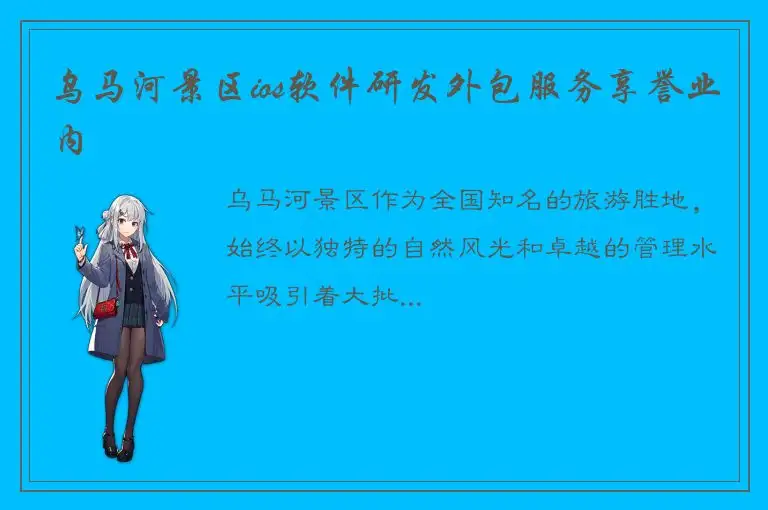 乌马河景区ios软件研发外包服务享誉业内

乌马河景区作为全国知名的旅游胜地，始终以独特的自然风光和卓越的管理水平吸引着大批...